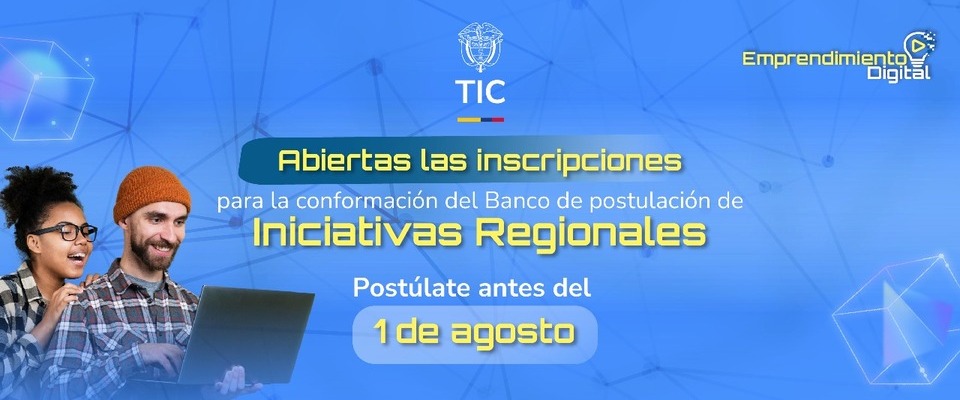 TIC

Emprendimiento Digital

Abiertas las inscripciones

para la conformación del Banco de postulación de

Iniciativas Regionales

Postúlate antes del

1 de agosto